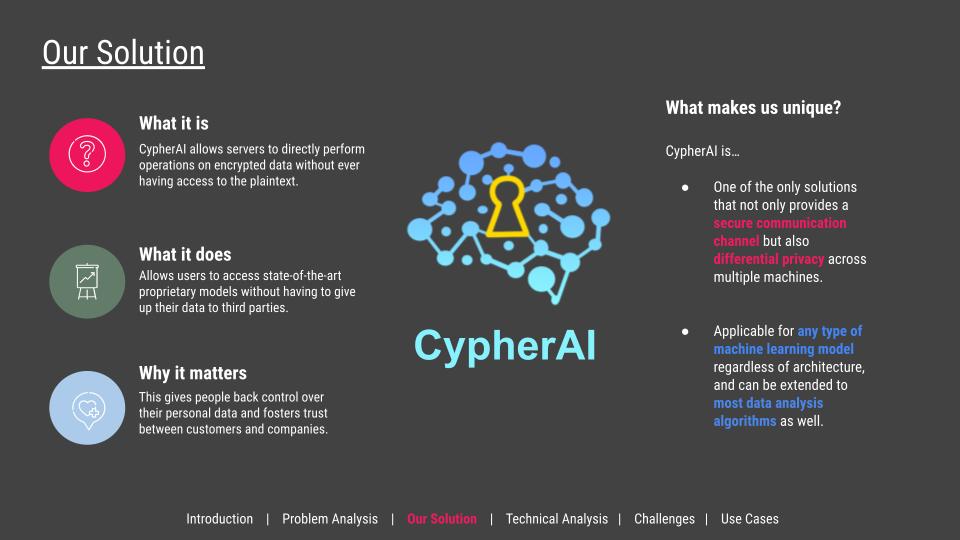 Our Solution

What it is

CypherAI allows servers to directly perform operations on encrypted data without ever having access to the plaintext.

What it does

Allows users to access state-of-the-art proprietary models without having to give up their data to third parties.

Why it matters

This gives people back control over their personal data and fosters trust between customers and companies.

CypherAI

What makes us unique?

CypherAI is…

● One of the only solutions that not only provides a secure communication channel but also differential privacy across multiple machines.

● Applicable for any type of machine learning model regardless of architecture, and can be extended to most data analysis algorithms as well.

Introduction | Problem Analysis | Our Solution | Technical Analysis | Challenges | Use Cases